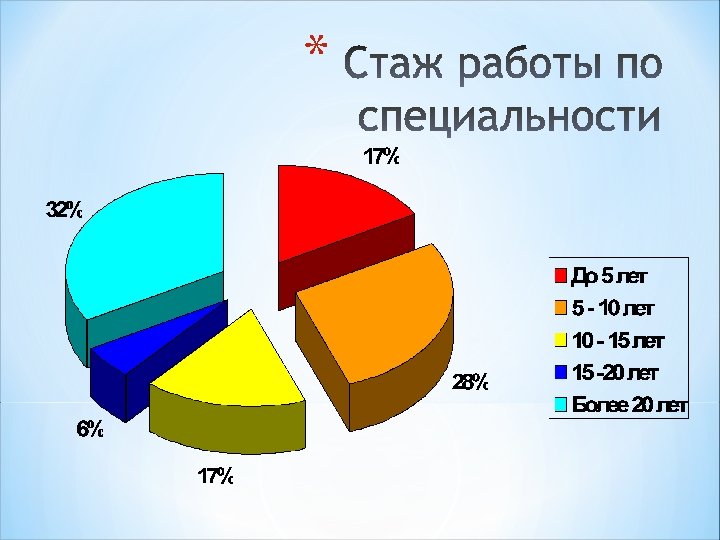 * Стаж работы по специальности

17%

32%

28%

6%

17%

До 5 лет
5 - 10 лет
10 - 15 лет
15 -20 лет
Более 20 лет